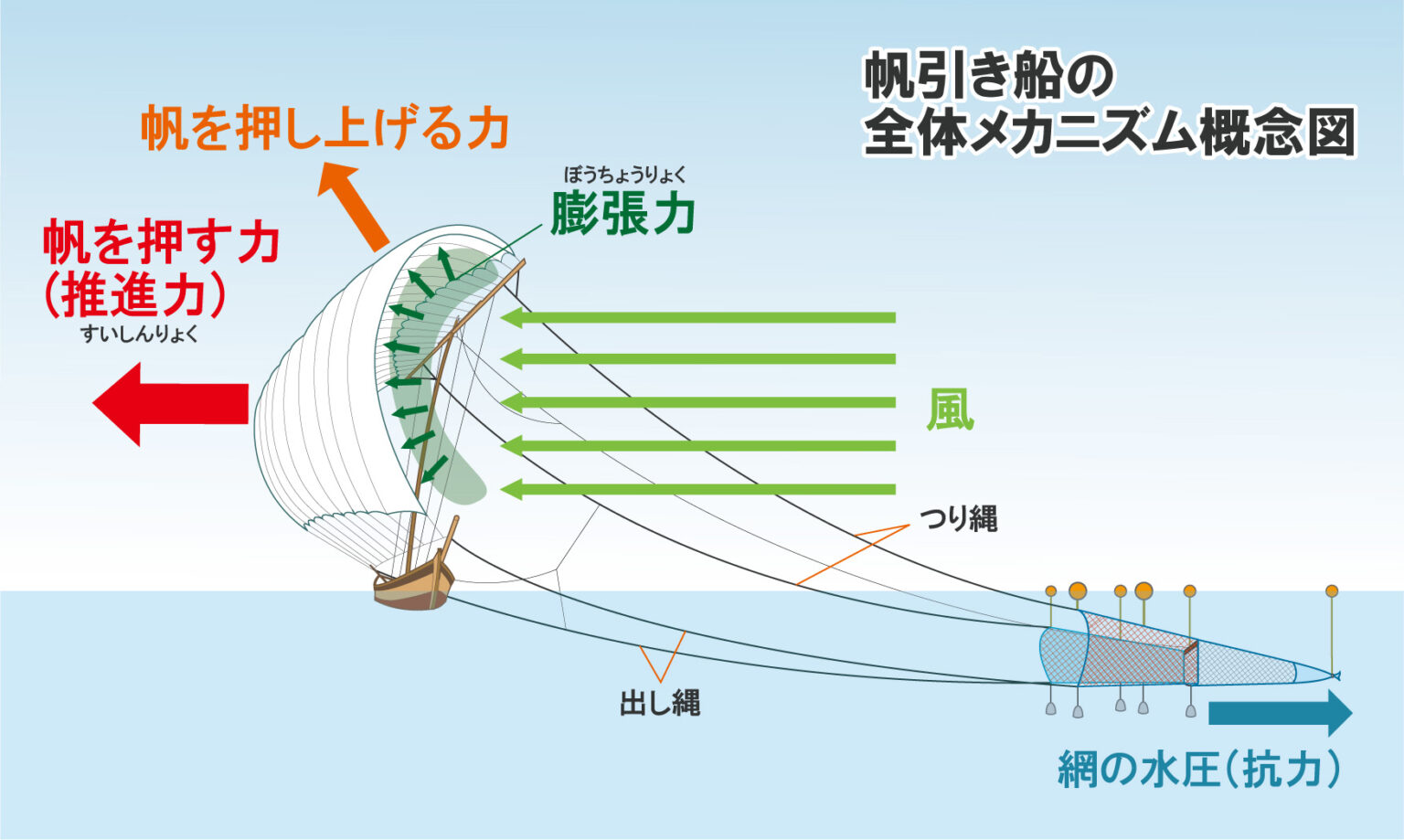 帆引き船の
全体メカニズム概念図

帆を押し上げる力

ぼうちょうりょく
膨張力

帆を押す力
（推進力）
すいしんりょく

風

つり縄

出し縄

網の水圧（抗力）